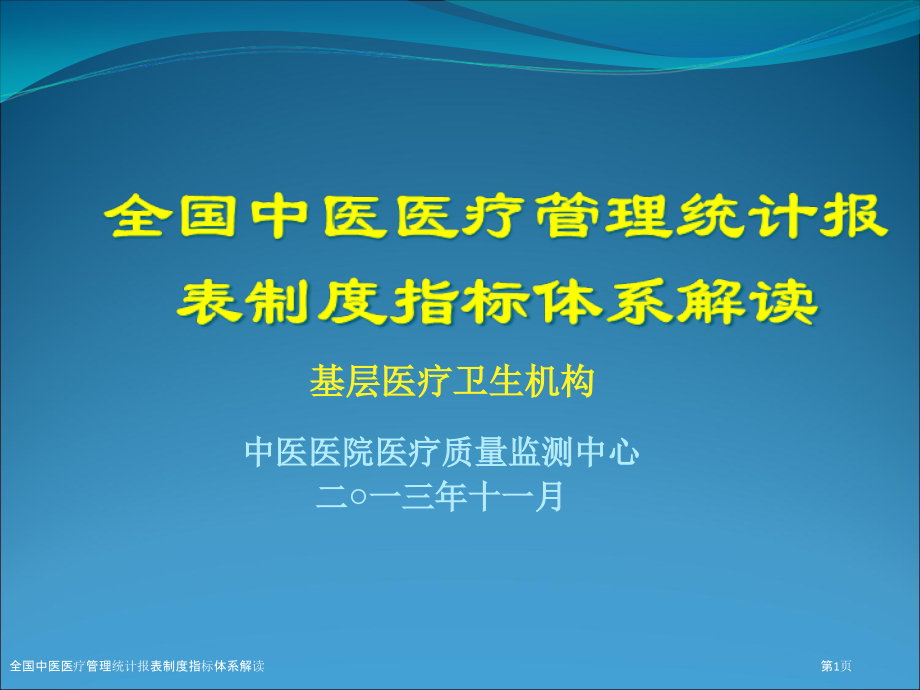 全国中医医疗管理统计报表制度指标体系解读

基层医疗卫生机构

中医医院医疗质量监测中心
二○一三年十一月

全国中医医疗管理统计报表制度指标体系解读

第1页